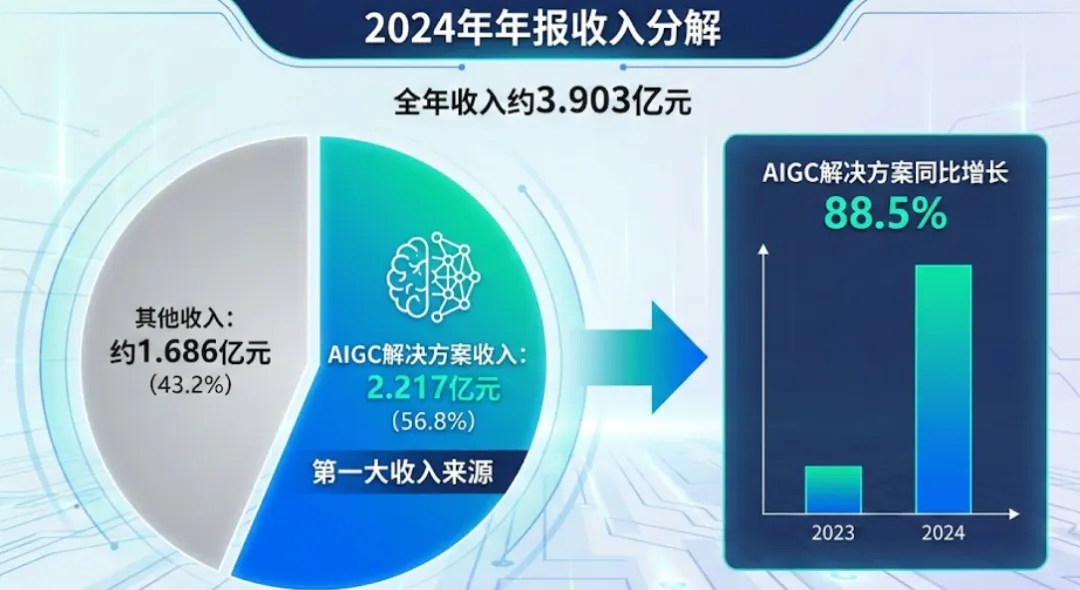 2024年年报收入分解

全年收入约3.903亿元

其他收入：
约1.686亿元
(43.2%)

AIGC解决方案收入：
2.217亿元
(56.8%)

第一大收入来源

AIGC解决方案同比增长
88.5%

2023
2024